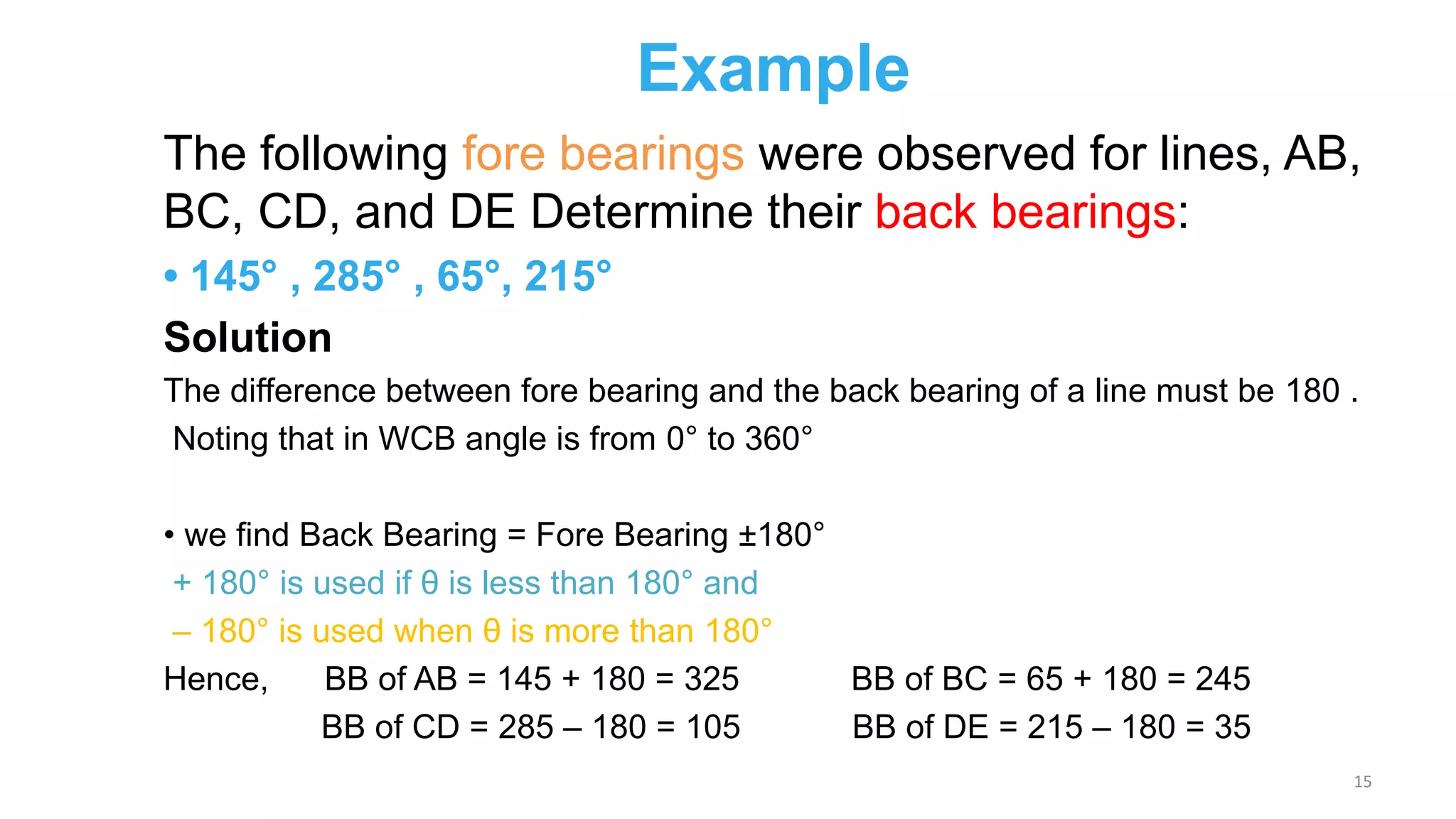 Example

The following fore bearings were observed for lines, AB, BC, CD, and DE Determine their back bearings:

• 145° , 285° , 65°, 215°

Solution

The difference between fore bearing and the back bearing of a line must be 180 .
Noting that in WCB angle is from 0° to 360°

• we find Back Bearing = Fore Bearing ±180°
+ 180° is used if θ is less than 180° and
– 180° is used when θ is more than 180°

Hence, BB of AB = 145 + 180 = 325 BB of BC = 65 + 180 = 245
BB of CD = 285 – 180 = 105 BB of DE = 215 – 180 = 35

15